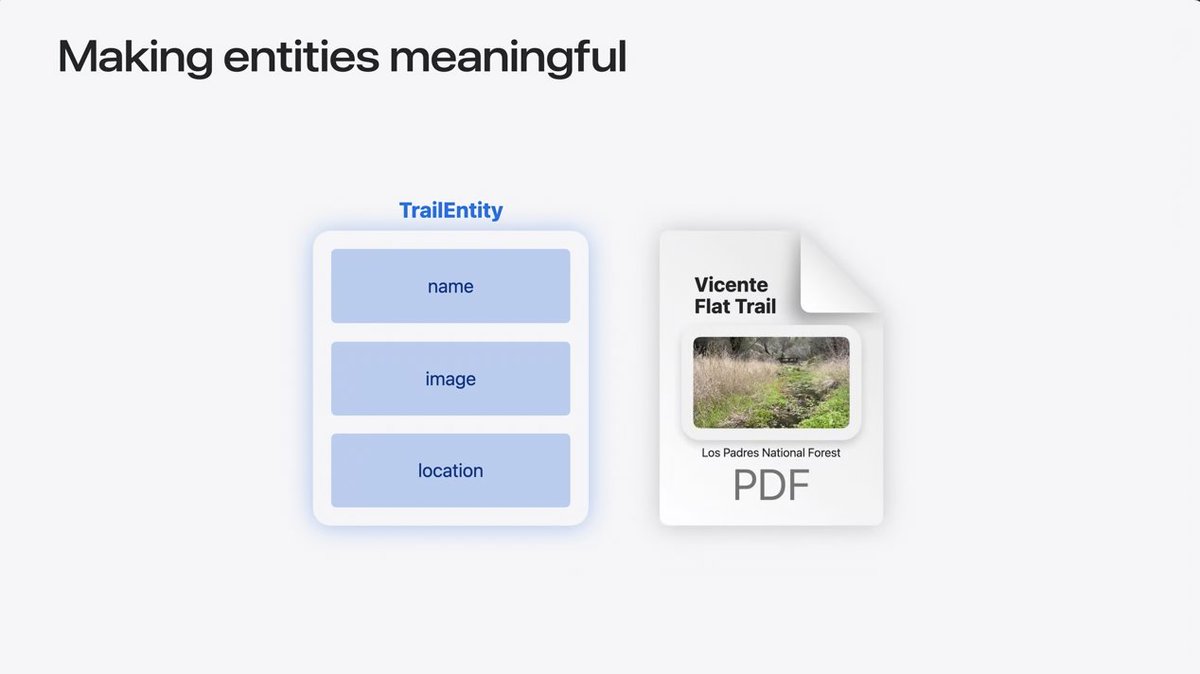 Making entities meaningful

TrailEntity

name

image

location

Vicente Flat Trail

Los Padres National Forest

PDF